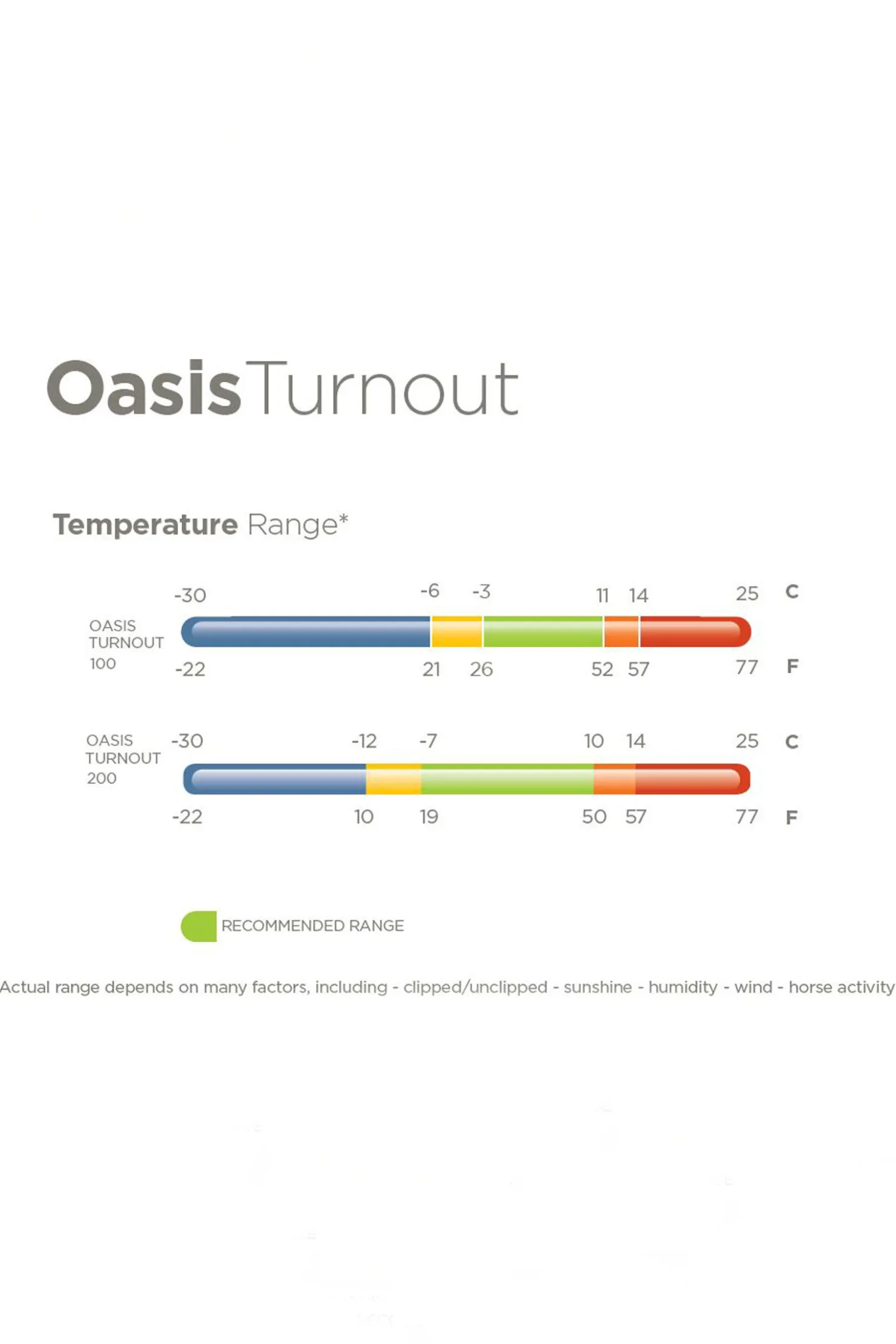 Oasis Turnout

Temperature Range*

OASIS TURNOUT 100

-30 -6 -3 11 14 25 C

-22 21 26 52 57 77 F

OASIS TURNOUT 200

-30 -12 -7 10 14 25 C

-22 10 19 50 57 77 F

RECOMMENDED RANGE

Actual range depends on many factors, including - clipped/unclipped - sunshine - humidity - wind - horse activity